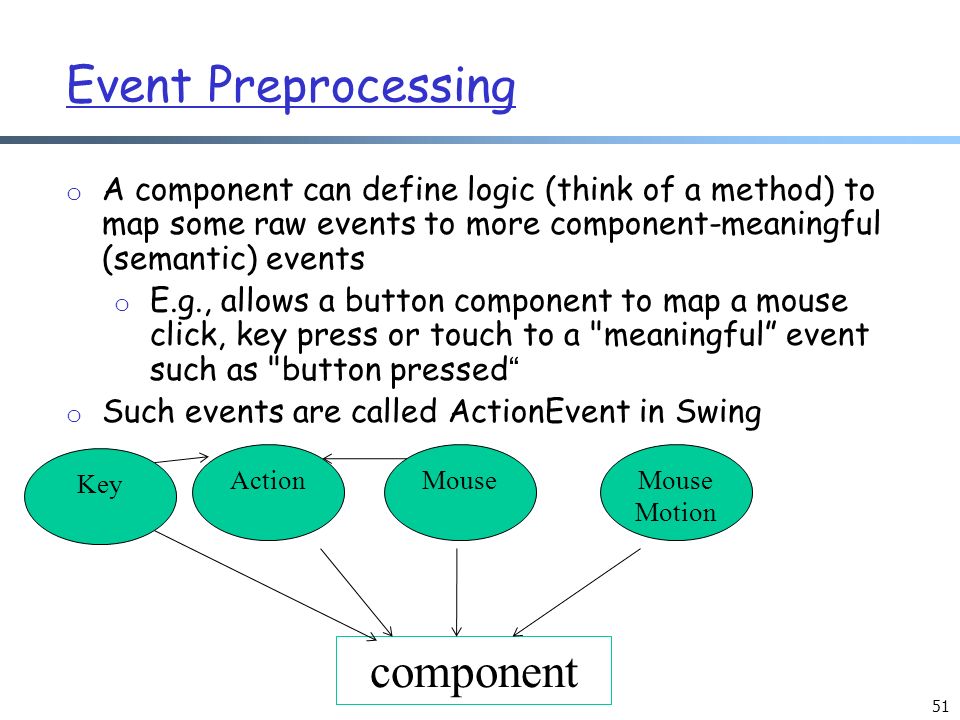 Event Preprocessing

o A component can define logic (think of a method) to map some raw events to more component-meaningful (semantic) events

o E.g., allows a button component to map a mouse click, key press or touch to a "meaningful” event such as "button pressed“

o Such events are called ActionEvent in Swing

Key

Action

Mouse

Mouse Motion

component

51